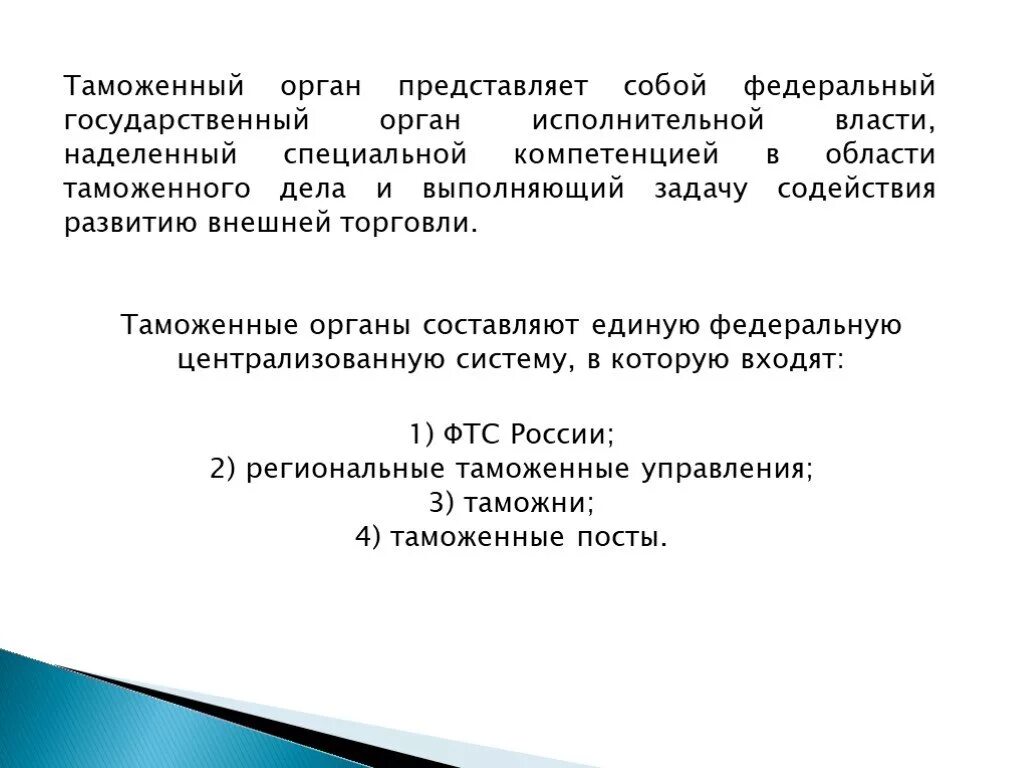 Таможенный орган представляет собой федеральный государственный орган исполнительной власти, наделенный специальной компетенцией в области таможенного дела и выполняющий задачу содействия развитию внешней торговли.

Таможенные органы составляют единую федеральную централизованную систему, в которую входят:

1) ФТС России;
2) региональные таможенные управления;
3) таможни;
4) таможенные посты.